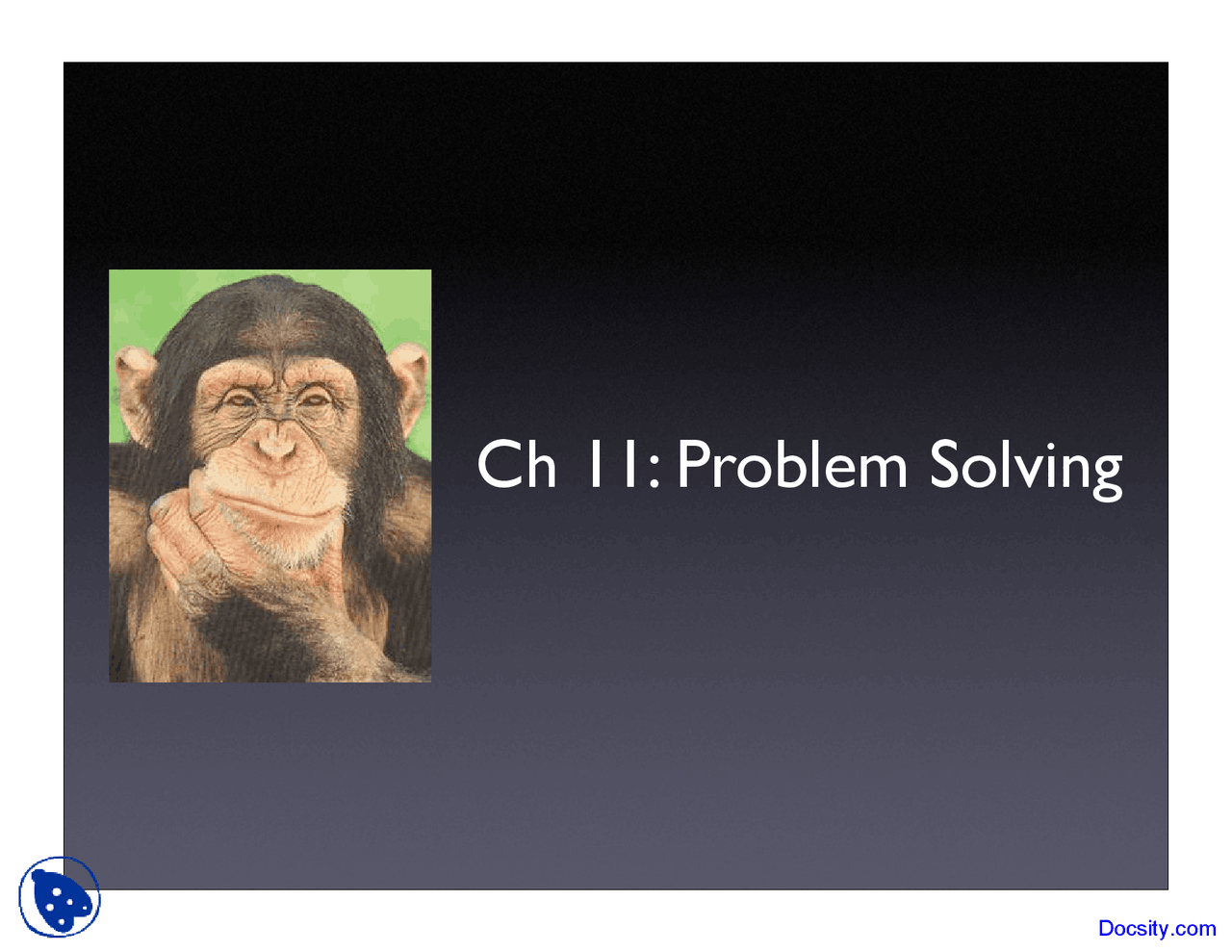 Ch 11: Problem Solving

Docsity.com